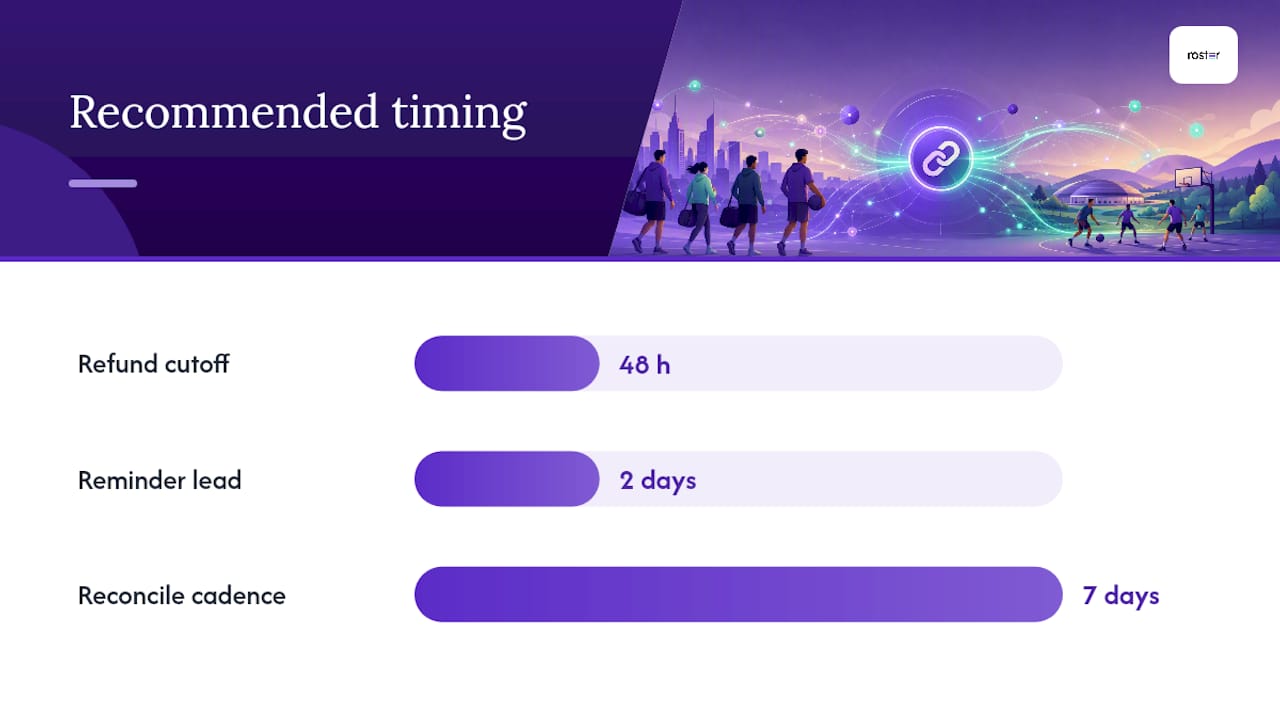 Recommended timing

roster

Refund cutoff
48 h

Reminder lead
2 days

Reconcile cadence
7 days